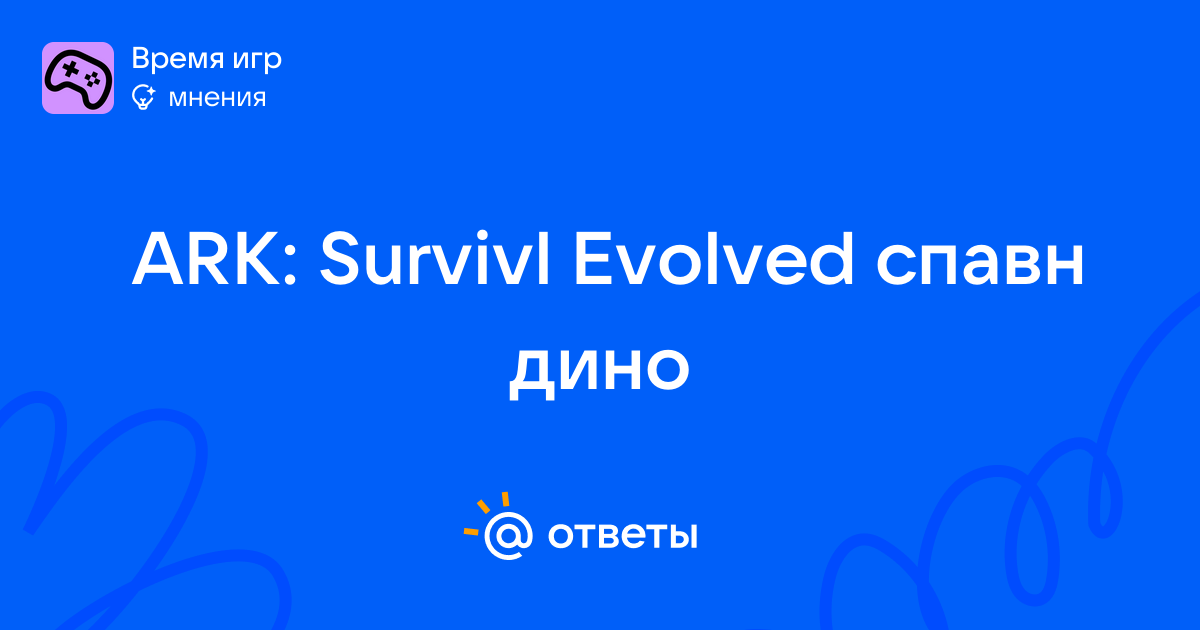 Время игр
мнения

ARK: Survivl Evolved спавн дино

@ ответы